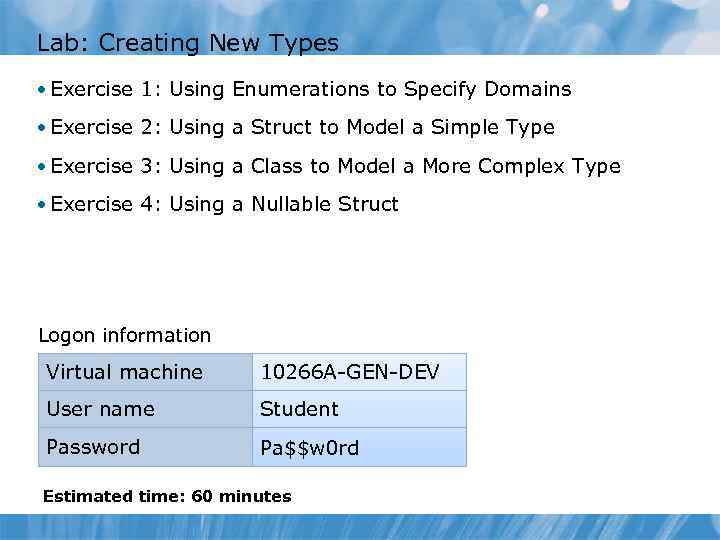 Lab: Creating New Types

• Exercise 1: Using Enumerations to Specify Domains

• Exercise 2: Using a Struct to Model a Simple Type

• Exercise 3: Using a Class to Model a More Complex Type

• Exercise 4: Using a Nullable Struct

Logon information

| Virtual machine | 10266A-GEN-DEV |
|---|---|
| User name | Student |
| Password | Pa\$\$w0rd |

Estimated time: 60 minutes